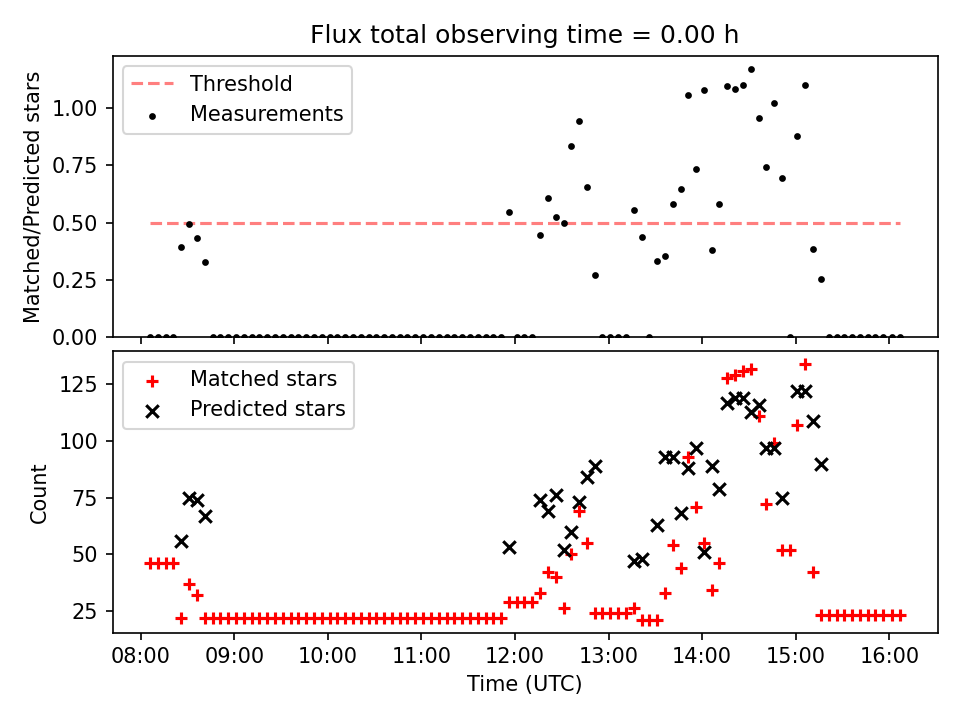 Flux total observing time = 0.00 h

Threshold
Measurements

Matched/Predicted stars

1.00
0.75
0.50
0.25
0.00

Matched stars
Predicted stars

Count

125
100
75
50
25

08:00 09:00 10:00 11:00 12:00 13:00 14:00 15:00 16:00

Time (UTC)